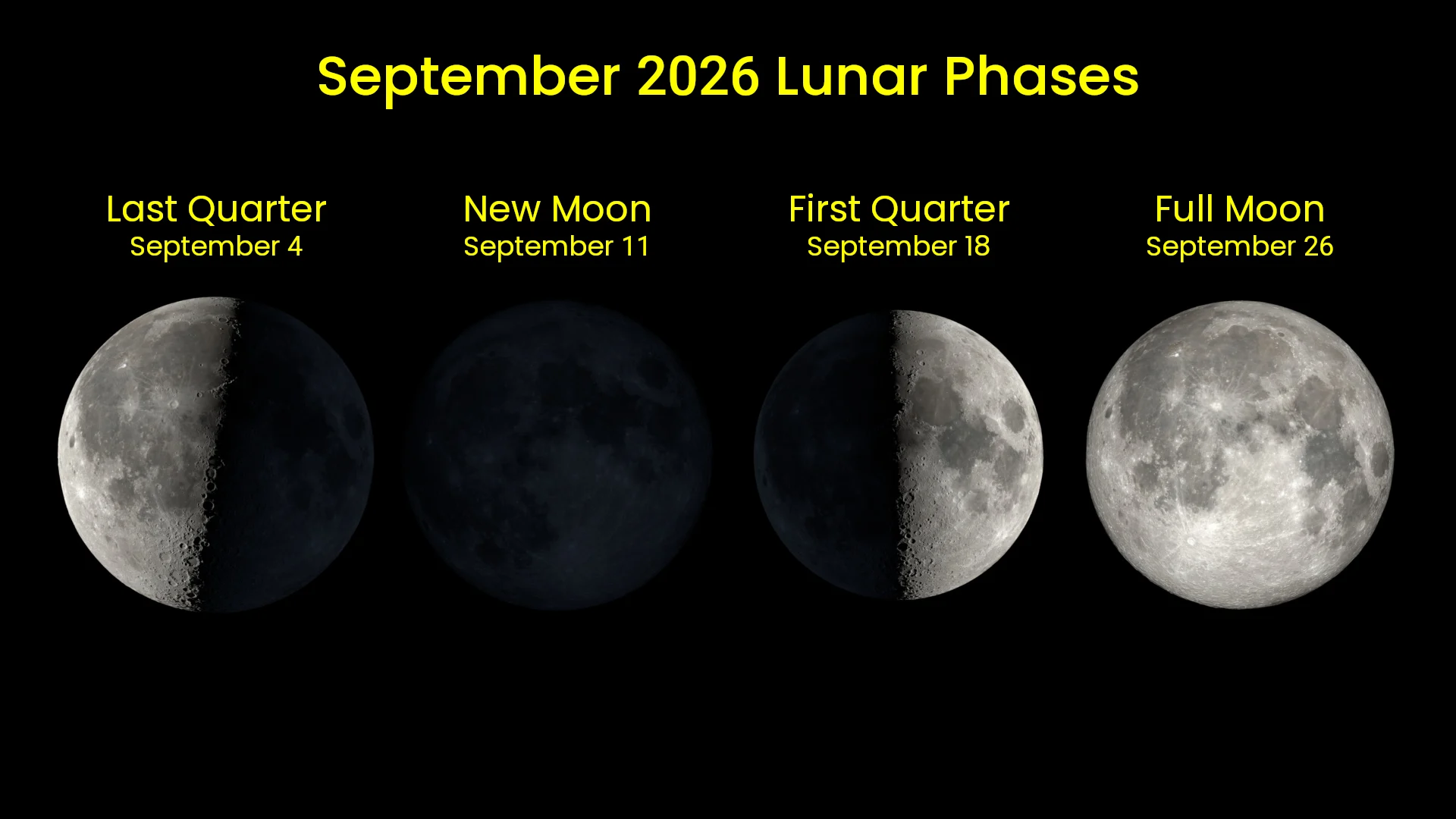 September 2026 Lunar Phases

Last Quarter
September 4

New Moon
September 11

First Quarter
September 18

Full Moon
September 26